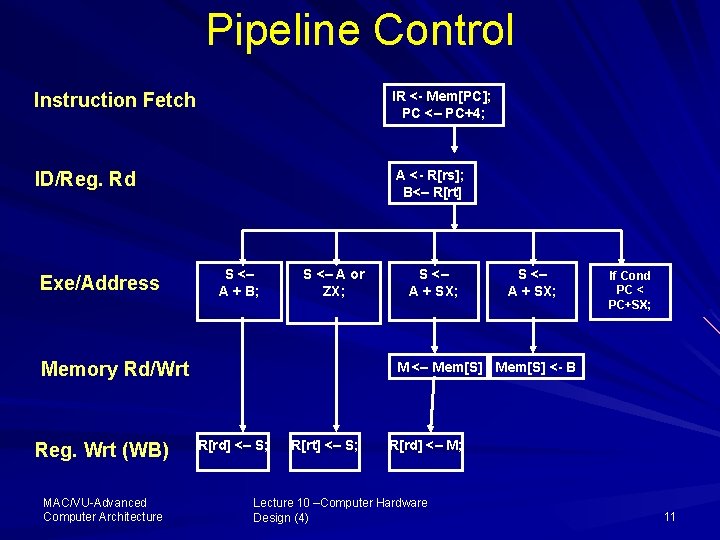 Pipeline Control

Instruction Fetch

IR <- Mem[PC]; PC <– PC+4;

ID/Reg. Rd

A <- R[rs]; B<– R[rt]

Exe/Address

S <– A + B;

S <– A or ZX;

S <– A + SX;

S <– A + SX;

If Cond PC < PC+SX;

Memory Rd/Wrt

M <– Mem[S]

Mem[S] <- B

Reg. Wrt (WB)

R[rd] <– S;

R[rt] <– S;

R[rd] <– M;

MAC/VU-Advanced Computer Architecture

Lecture 10 –Computer Hardware Design (4)

11